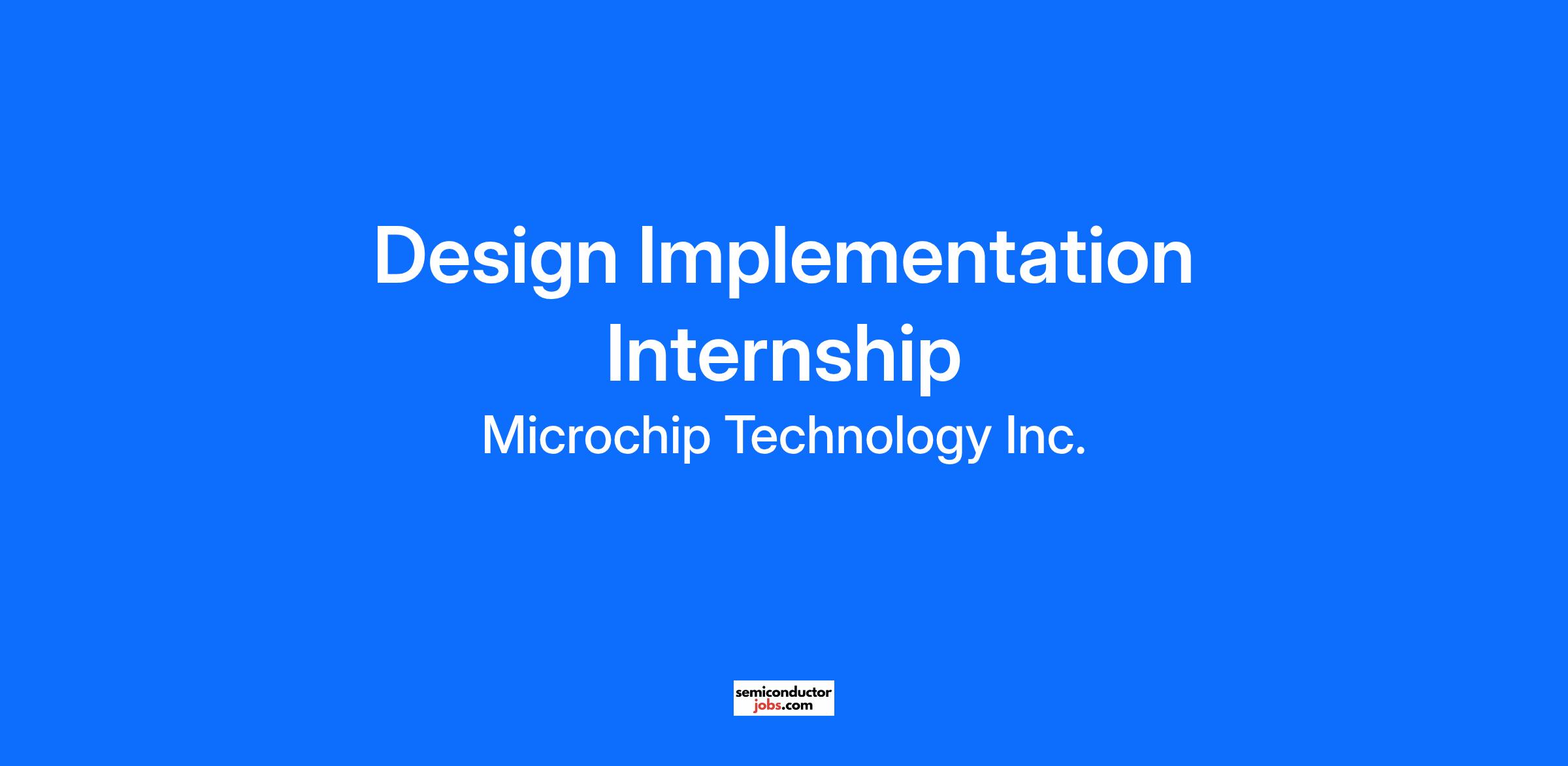 Design Implementation Internship

Microchip Technology Inc.

semiconductor
jobs.com